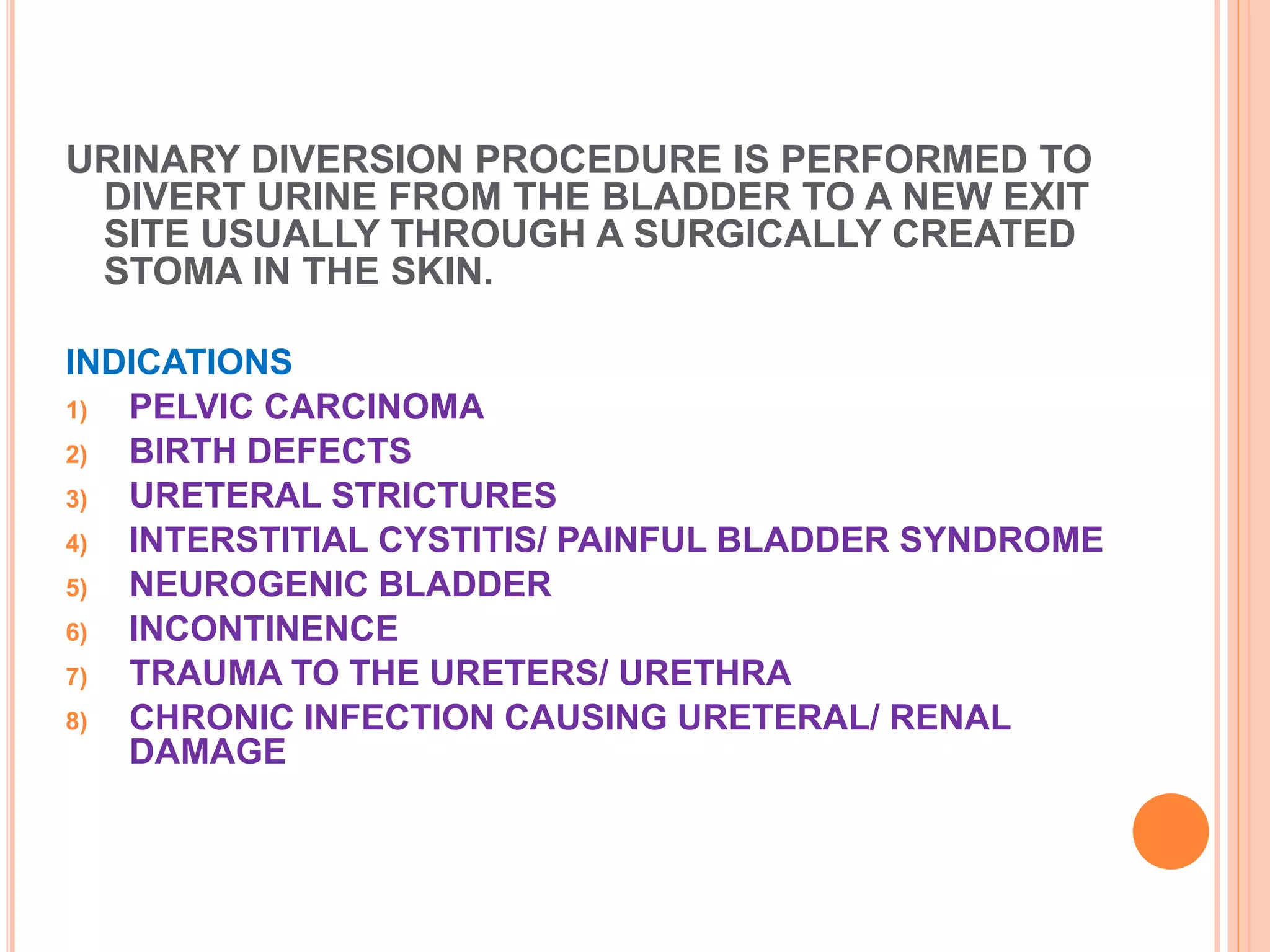 URINARY DIVERSION PROCEDURE IS PERFORMED TO DIVERT URINE FROM THE BLADDER TO A NEW EXIT SITE USUALLY THROUGH A SURGICALLY CREATED STOMA IN THE SKIN.

INDICATIONS
1) PELVIC CARCINOMA
2) BIRTH DEFECTS
3) URETERAL STRICTURES
4) INTERSTITIAL CYSTITIS/ PAINFUL BLADDER SYNDROME
5) NEUROGENIC BLADDER
6) INCONTINENCE
7) TRAUMA TO THE URETERS/ URETHRA
8) CHRONIC INFECTION CAUSING URETERAL/ RENAL DAMAGE